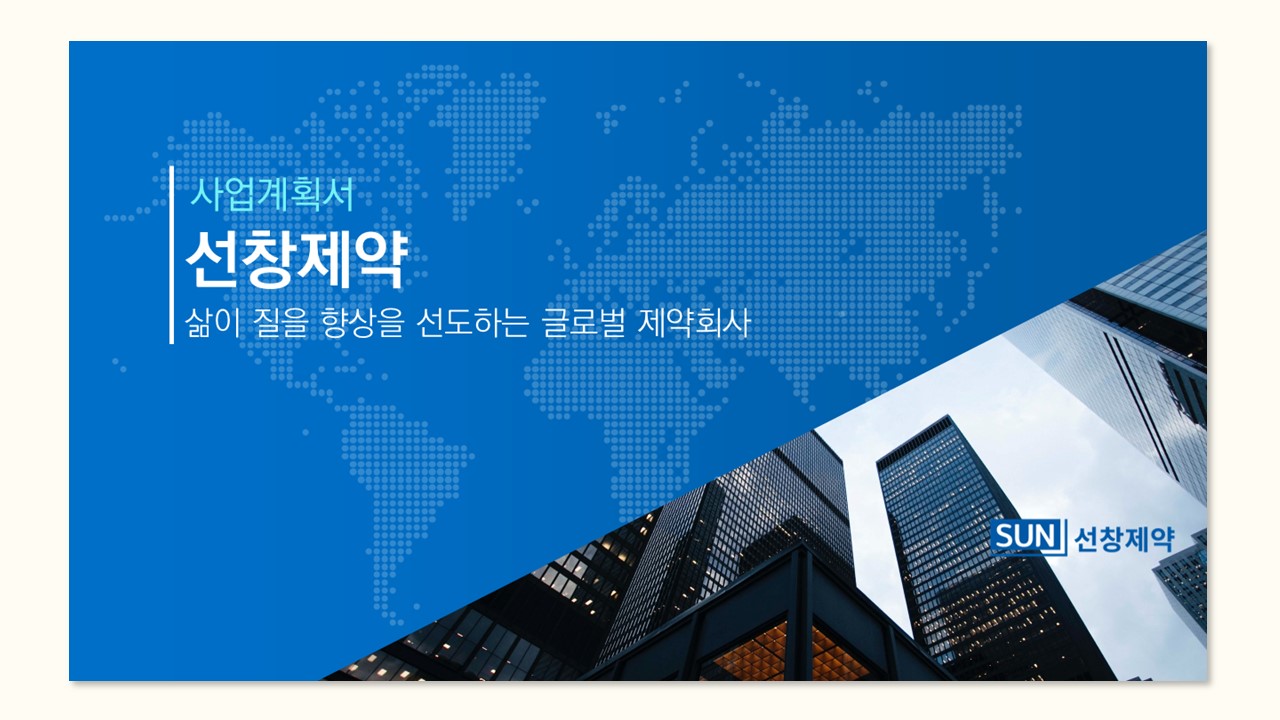 사업계획서

선창제약

삶이 질을 향상을 선도하는 글로벌 제약회사

SUN 선창제약